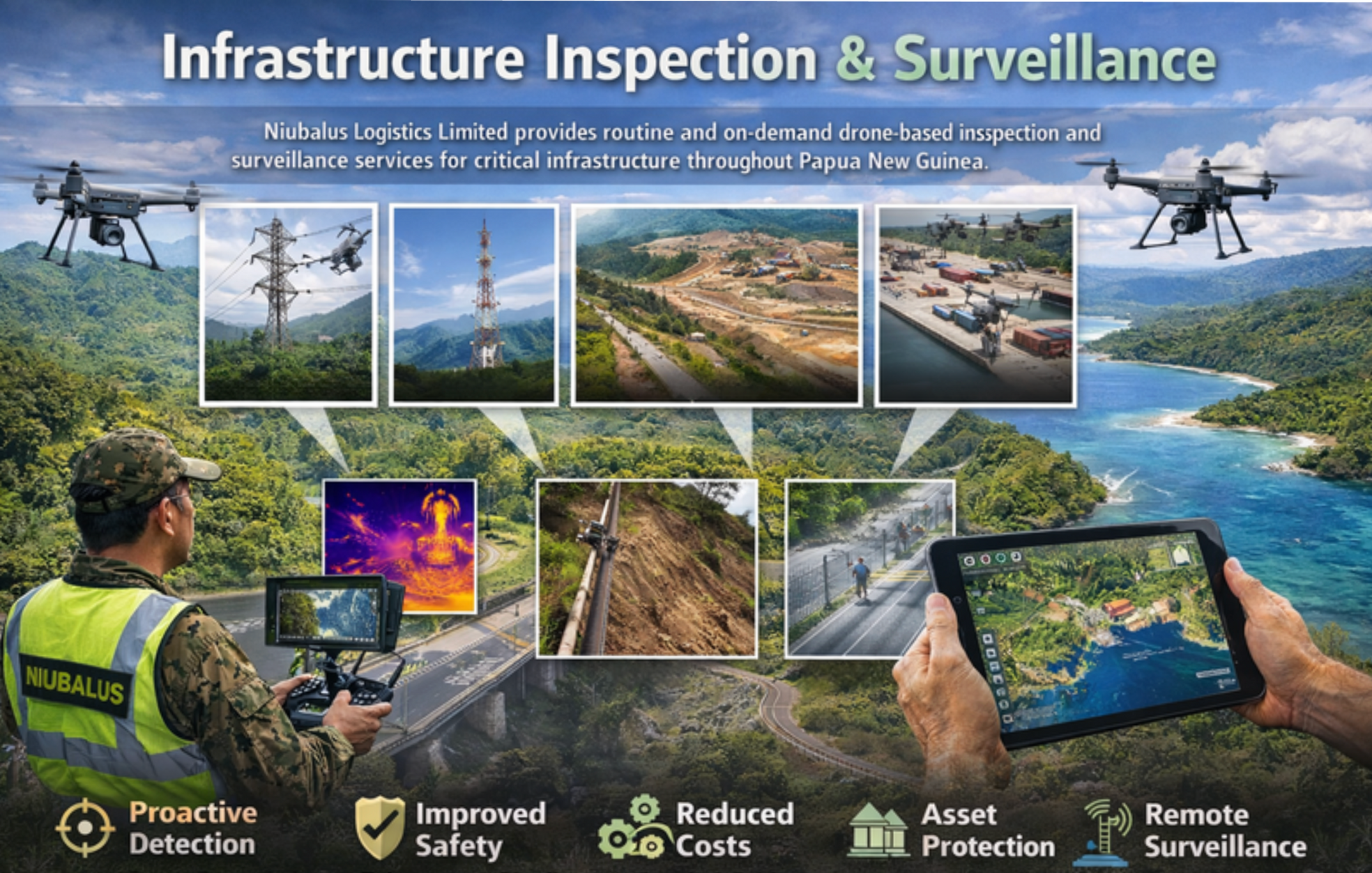 Infrastructure Inspection & Surveillance

Niubalus Logistics Limited provides routine and on-demand drone-based insspection and surveillance services for critical infrastructure throughout Papua New Guinea.

NIUBALUS

Proactive Detection

Improved Safety

Reduced Costs

Asset Protection

Remote Surveillance